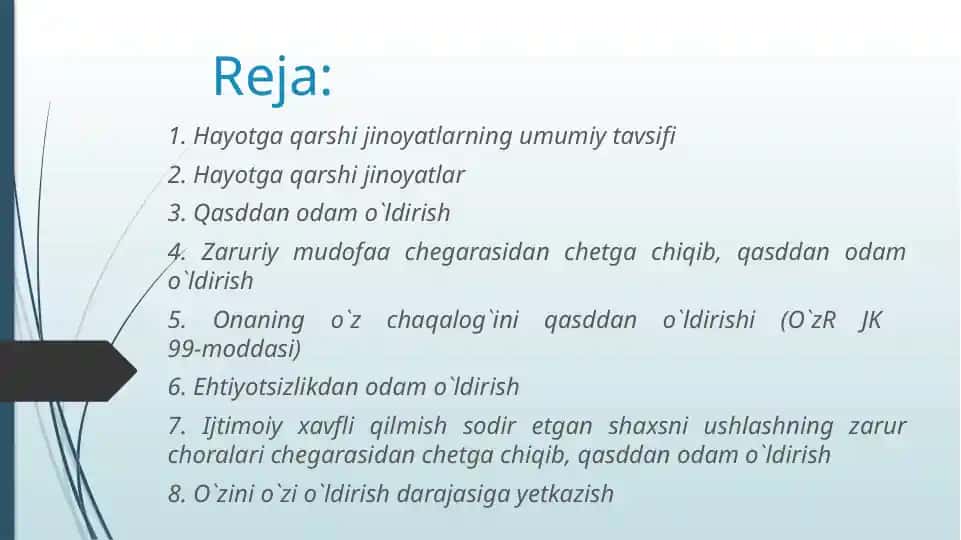 Reja:

1. Hayotga qarshi jinoyatlarning umumiy tavsifi

2. Hayotga qarshi jinoyatlar

3. Qasddan odam o`ldirish

4. Zaruriy mudofaa chegarasidan chetga chiqib, qasddan odam o`ldirish

5. Onaning o`z chaqalog`ini qasddan o`ldirishi (O`zR JK 99-moddasi)

6. Ehtiyotsizlikdan odam o`ldirish

7. Ijtimoiy xavfli qilmish sodir etgan shaxsni ushlashning zarur choralari chegarasidan chetga chiqib, qasddan odam o`ldirish

8. O`zini o`zi o`ldirish darajasiga yetkazish